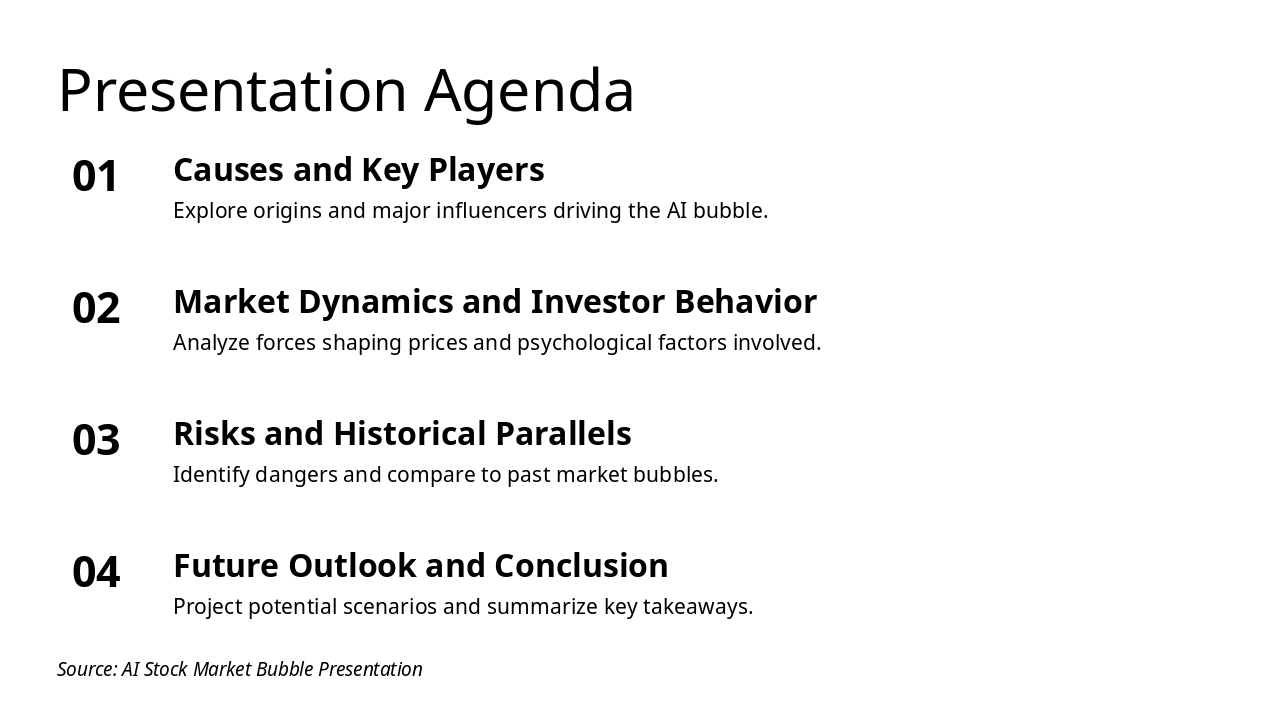 Presentation Agenda

01 Causes and Key Players
Explore origins and major influencers driving the AI bubble.

02 Market Dynamics and Investor Behavior
Analyze forces shaping prices and psychological factors involved.

03 Risks and Historical Parallels
Identify dangers and compare to past market bubbles.

04 Future Outlook and Conclusion
Project potential scenarios and summarize key takeaways.

Source: AI Stock Market Bubble Presentation